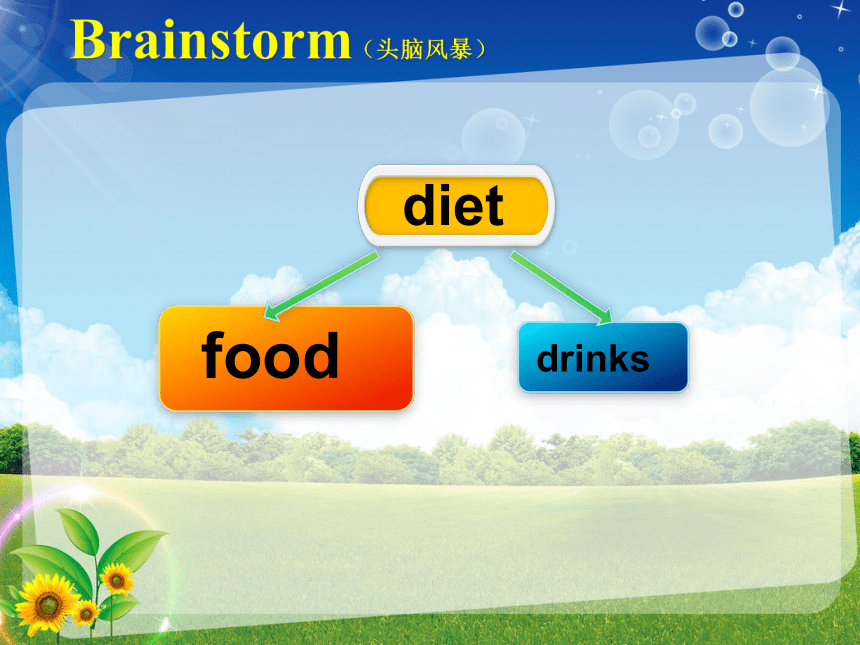 Brainstorm（头脑风暴）

diet

food

drinks